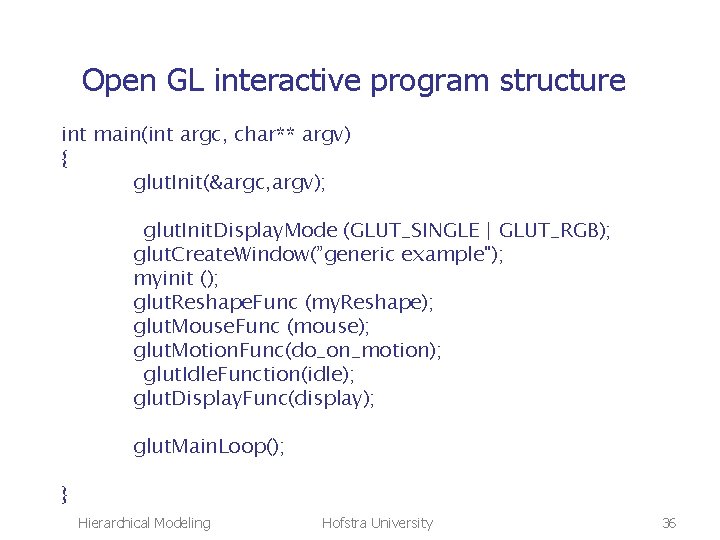 Open GL interactive program structure

int main(int argc, char** argv)
{
glutInit(&argc,argv);

glutInitDisplayMode (GLUT_SINGLE | GLUT_RGB);
glutCreateWindow("generic example");
myinit ();
glutReshapeFunc (myReshape);
glutMouseFunc (mouse);
glutMotionFunc(do_on_motion);
glutIdleFunction(idle);
glutDisplayFunc(display);

glutMainLoop();

}

Hierarchical Modeling

Hofstra University

36